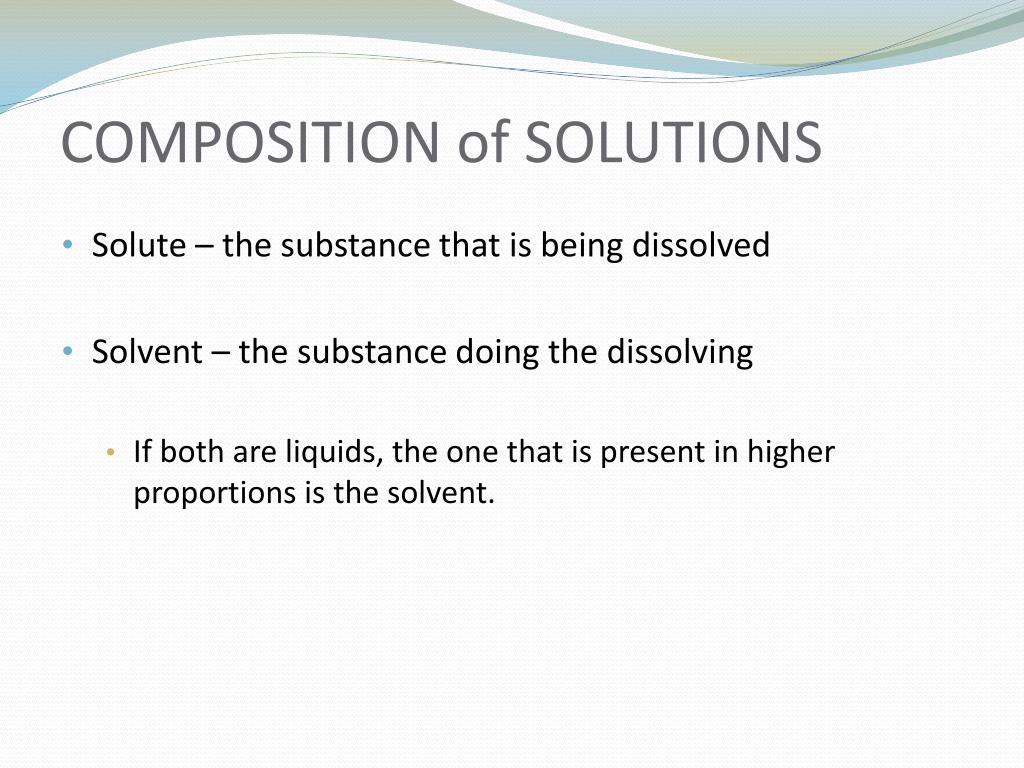 COMPOSITION of SOLUTIONS

• Solute – the substance that is being dissolved

• Solvent – the substance doing the dissolving

• If both are liquids, the one that is present in higher proportions is the solvent.